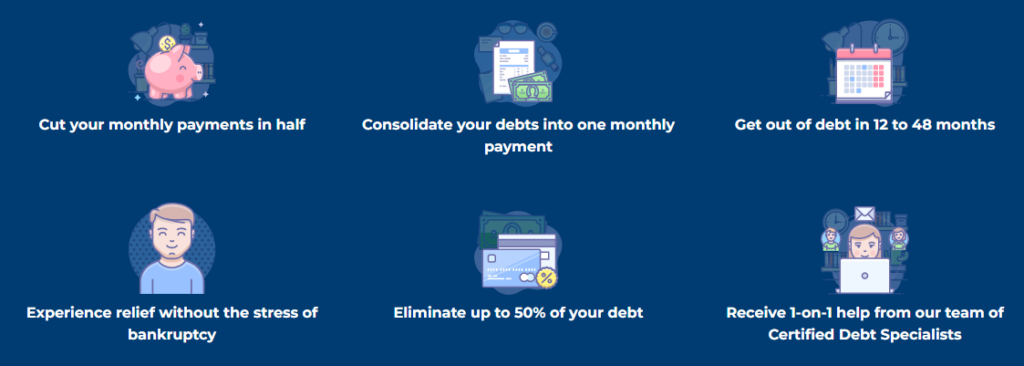 Cut your monthly payments in half

Consolidate your debts into one monthly payment

Get out of debt in 12 to 48 months

Experience relief without the stress of bankruptcy

Eliminate up to 50% of your debt

Receive 1-on-1 help from our team of Certified Debt Specialists